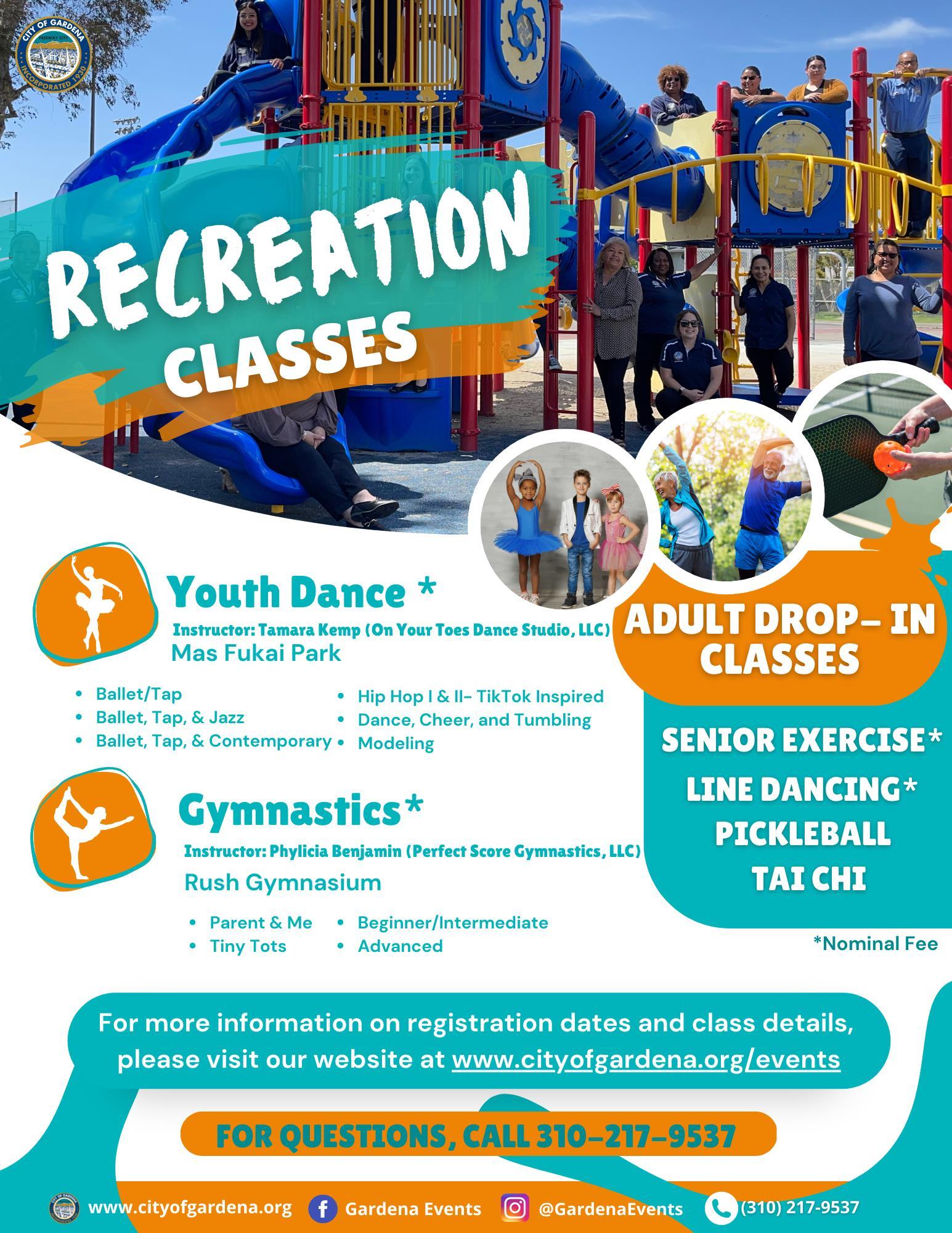 CITY OF GARDENA
FREEWAY CITY
INCORPORATED 1930

RECREATION CLASSES

Youth Dance *
Instructor: Tamara Kemp (On Your Toes Dance Studio, LLC)
Mas Fukai Park

- Ballet/Tap
- Ballet, Tap, & Jazz
- Ballet, Tap, & Contemporary
- Hip Hop I & II- TikTok Inspired
- Dance, Cheer, and Tumbling
- Modeling

Gymnastics*
Instructor: Phylicia Benjamin (Perfect Score Gymnastics, LLC)
Rush Gymnasium

- Parent & Me
- Tiny Tots
- Beginner/Intermediate
- Advanced

ADULT DROP- IN CLASSES

SENIOR EXERCISE*
LINE DANCING*
PICKLEBALL
TAI CHI

*Nominal Fee

For more information on registration dates and class details, please visit our website at www.cityofgardena.org/events

FOR QUESTIONS, CALL 310-217-9537

www.cityofgardena.org Gardena Events @GardenaEvents (310) 217-9537